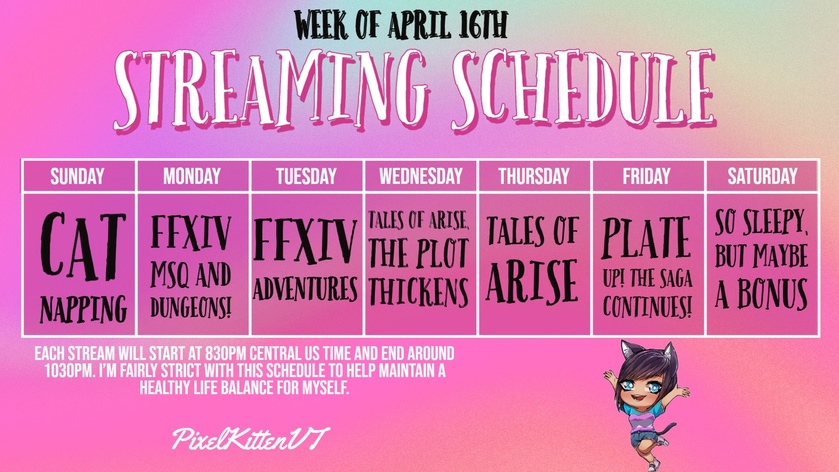 WEEK OF APRIL 16TH

STREAMING SCHEDULE

| SUNDAY | MONDAY | TUESDAY | WEDNESDAY | THURSDAY | FRIDAY | SATURDAY |
|---|---|---|---|---|---|---|
| CAT NAPPING | FFXIV MSQ AND DUNGEONS! | FFXIV ADVENTURES | TALES OF ARISE, THE PLOT THICKENS | TALES OF ARISE | PLATE UP! THE SAGA CONTINUES! | SO SLEEPY, BUT MAYBE A BONUS |

EACH STREAM WILL START AT 830PM CENTRAL US TIME AND END AROUND 1030PM. I'M FAIRLY STRICT WITH THIS SCHEDULE TO HELP MAINTAIN A HEALTHY LIFE BALANCE FOR MYSELF.

PixelKittenVT